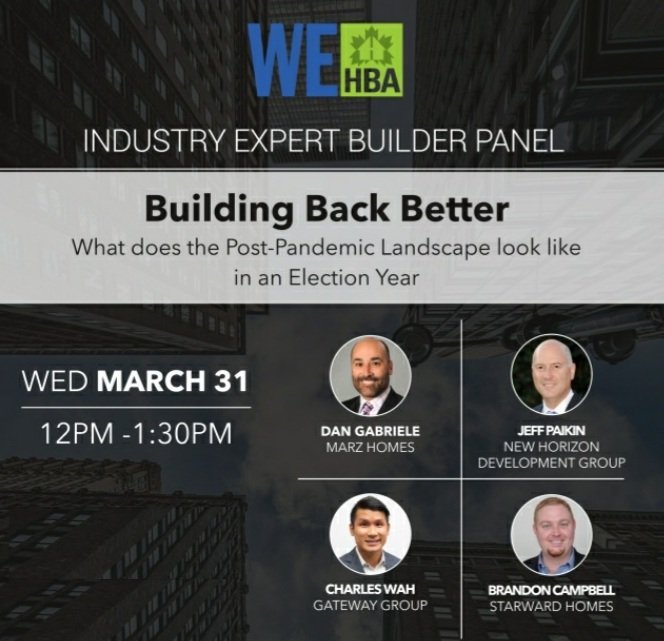 WE HBA

INDUSTRY EXPERT BUILDER PANEL

Building Back Better

What does the Post-Pandemic Landscape look like in an Election Year

WED MARCH 31

12PM -1:30PM

DAN GABRIELE
MARZ HOMES

JEFF PAIKIN
NEW HORIZON DEVELOPMENT GROUP

CHARLES WAH
GATEWAY GROUP

BRANDON CAMPBELL
STARWARD HOMES